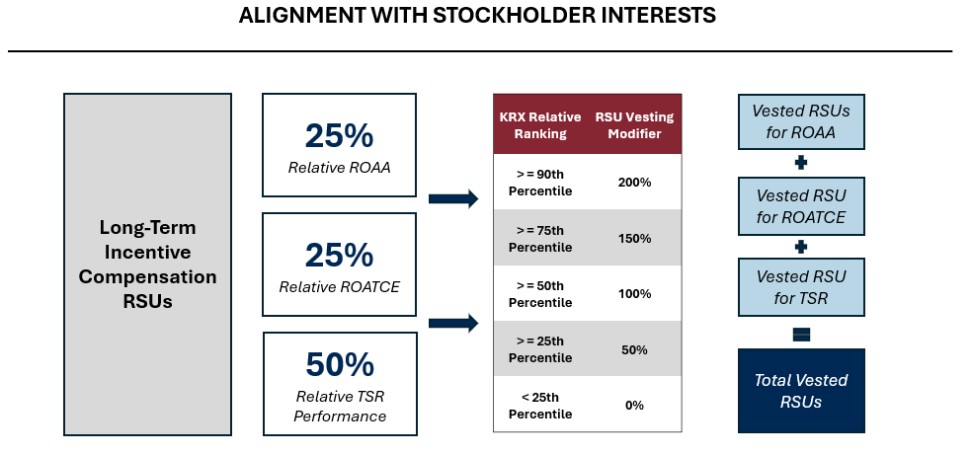 ALIGNMENT WITH STOCKHOLDER INTERESTS

Long-Term Incentive Compensation RSUs

25%
Relative ROAA

25%
Relative ROATCE

50%
Relative TSR Performance

| KRX Relative Ranking | RSU Vesting Modifier |
|---|---|
| > = 90th Percentile | 200% |
| > = 75th Percentile | 150% |
| > = 50th Percentile | 100% |
| > = 25th Percentile | 50% |
| < 25th Percentile | 0% |

Vested RSUs for ROAA
+
Vested RSU for ROATCE
+
Vested RSU for TSR
=
Total Vested RSUs